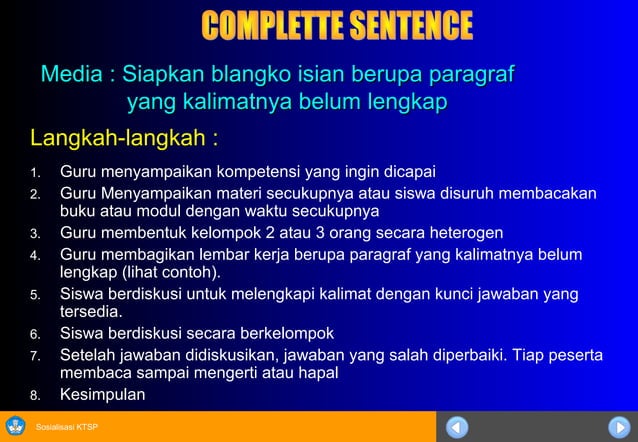 COMPLETTE SENTENCE

Media : Siapkan blangko isian berupa paragraf yang kalimatnya belum lengkap

Langkah-langkah :

1. Guru menyampaikan kompetensi yang ingin dicapai
2. Guru Menyampaikan materi secukupnya atau siswa disuruh membacakan buku atau modul dengan waktu secukupnya
3. Guru membentuk kelompok 2 atau 3 orang secara heterogen
4. Guru membagikan lembar kerja berupa paragraf yang kalimatnya belum lengkap (lihat contoh).
5. Siswa berdiskusi untuk melengkapi kalimat dengan kunci jawaban yang tersedia.
6. Siswa berdiskusi secara berkelompok
7. Setelah jawaban didiskusikan, jawaban yang salah diperbaiki. Tiap peserta membaca sampai mengerti atau hapal
8. Kesimpulan

Sosialisasi KTSP